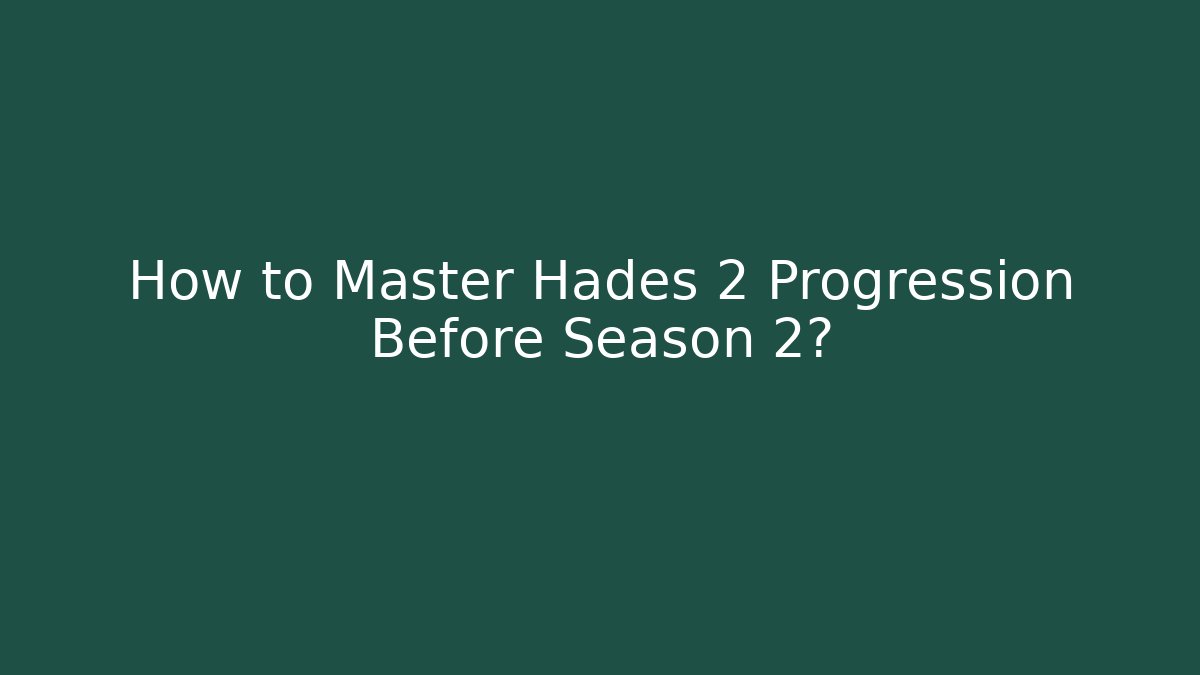 How to Master Hades 2 Progression Before Season 2?